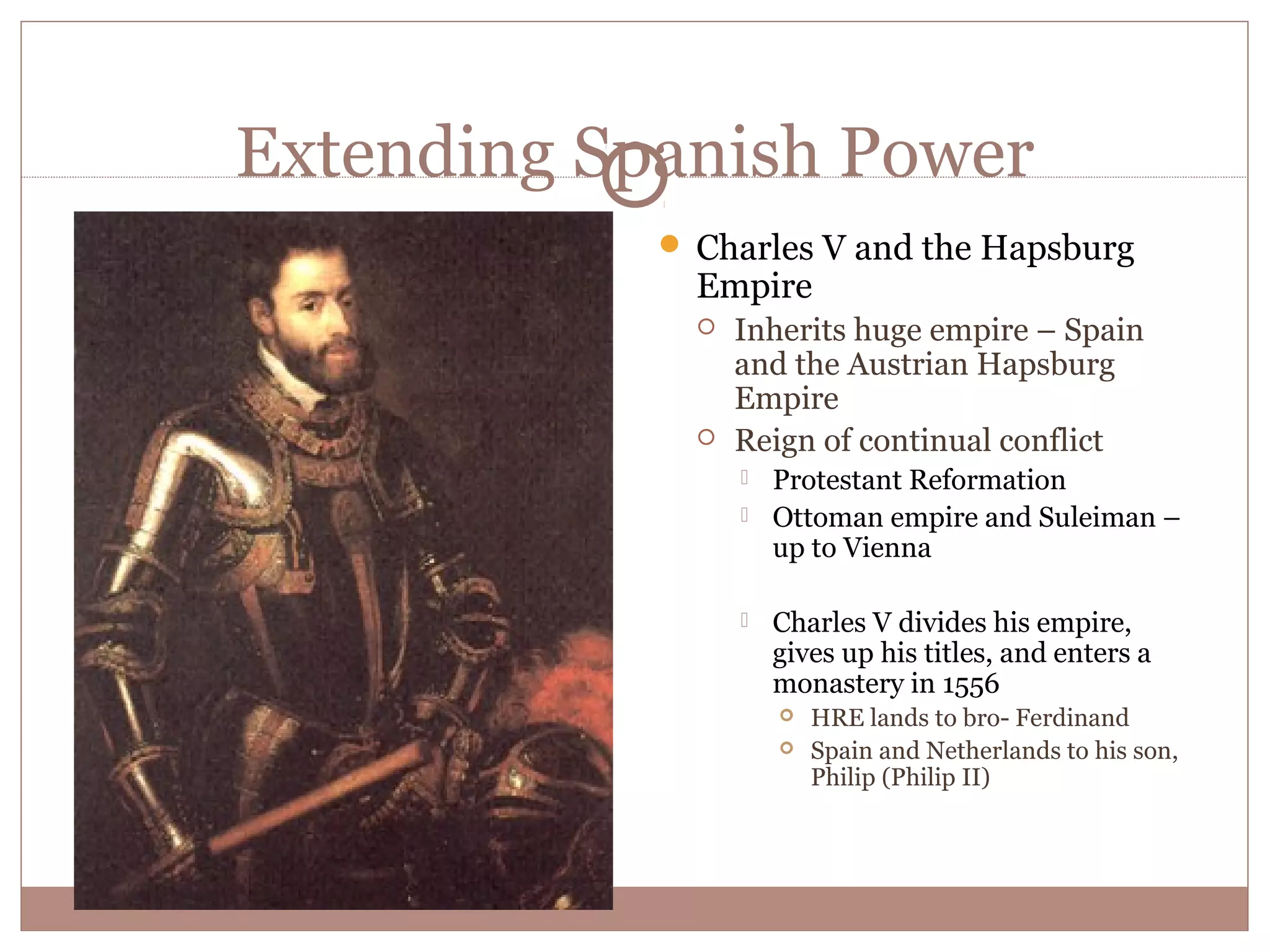 Extending Spanish Power

Charles V and the Hapsburg Empire

Inherits huge empire – Spain and the Austrian Hapsburg Empire

Reign of continual conflict

Protestant Reformation

Ottoman empire and Suleiman – up to Vienna

Charles V divides his empire, gives up his titles, and enters a monastery in 1556

HRE lands to bro- Ferdinand

Spain and Netherlands to his son, Philip (Philip II)